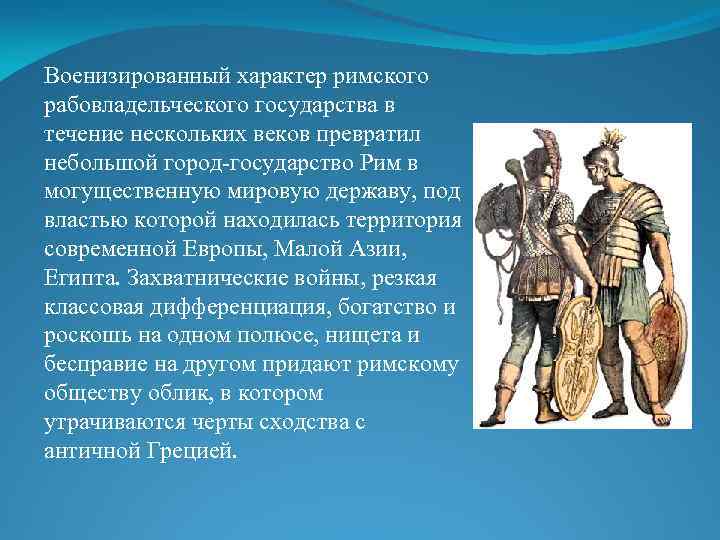 Военизированный характер римского рабовладельческого государства в течение нескольких веков превратил небольшой город-государство Рим в могущественную мировую державу, под властью которой находилась территория современной Европы, Малой Азии, Египта. Захватнические войны, резкая классовая дифференциация, богатство и роскошь на одном полюсе, нищета и бесправие на другом придают римскому обществу облик, в котором утрачиваются черты сходства с античной Грецией.